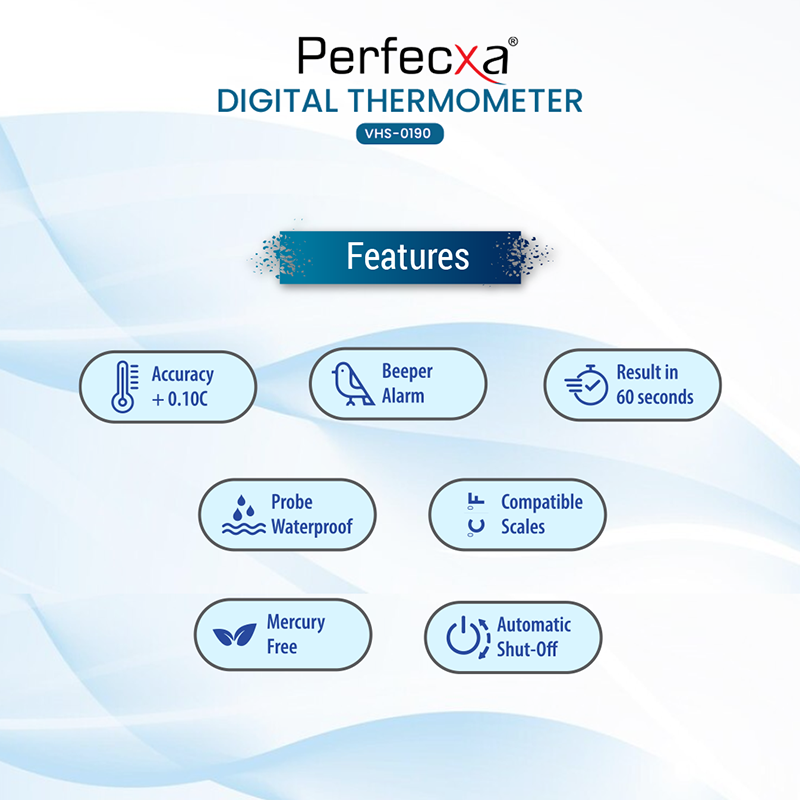 Perfecxa®
DIGITAL THERMOMETER
VHS-0190

Features

Accuracy + 0.10C

Beeper Alarm

Result in 60 seconds

Probe Waterproof

°C °F

Compatible Scales

Mercury Free

Automatic Shut-Off